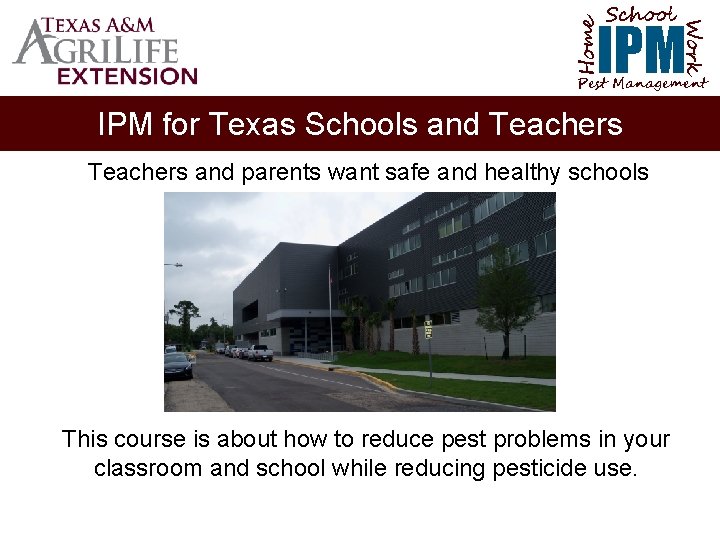 TEXAS A&M
AGRILIFE
EXTENSION

Home School Work
IPM
Pest Management

IPM for Texas Schools and Teachers

Teachers and parents want safe and healthy schools

This course is about how to reduce pest problems in your classroom and school while reducing pesticide use.